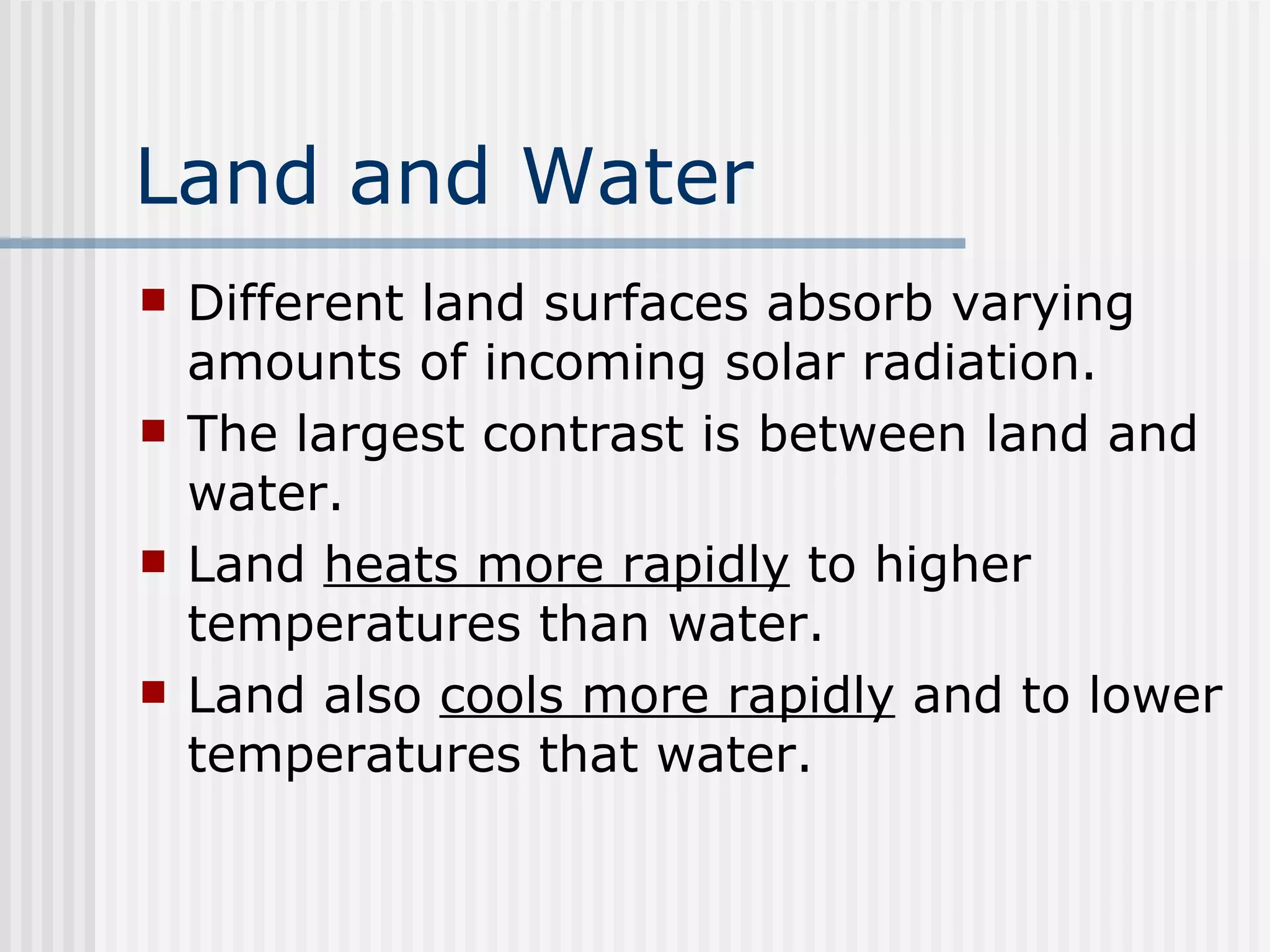 Land and Water

- Different land surfaces absorb varying amounts of incoming solar radiation.
- The largest contrast is between land and water.
- Land heats more rapidly to higher temperatures than water.
- Land also cools more rapidly and to lower temperatures that water.